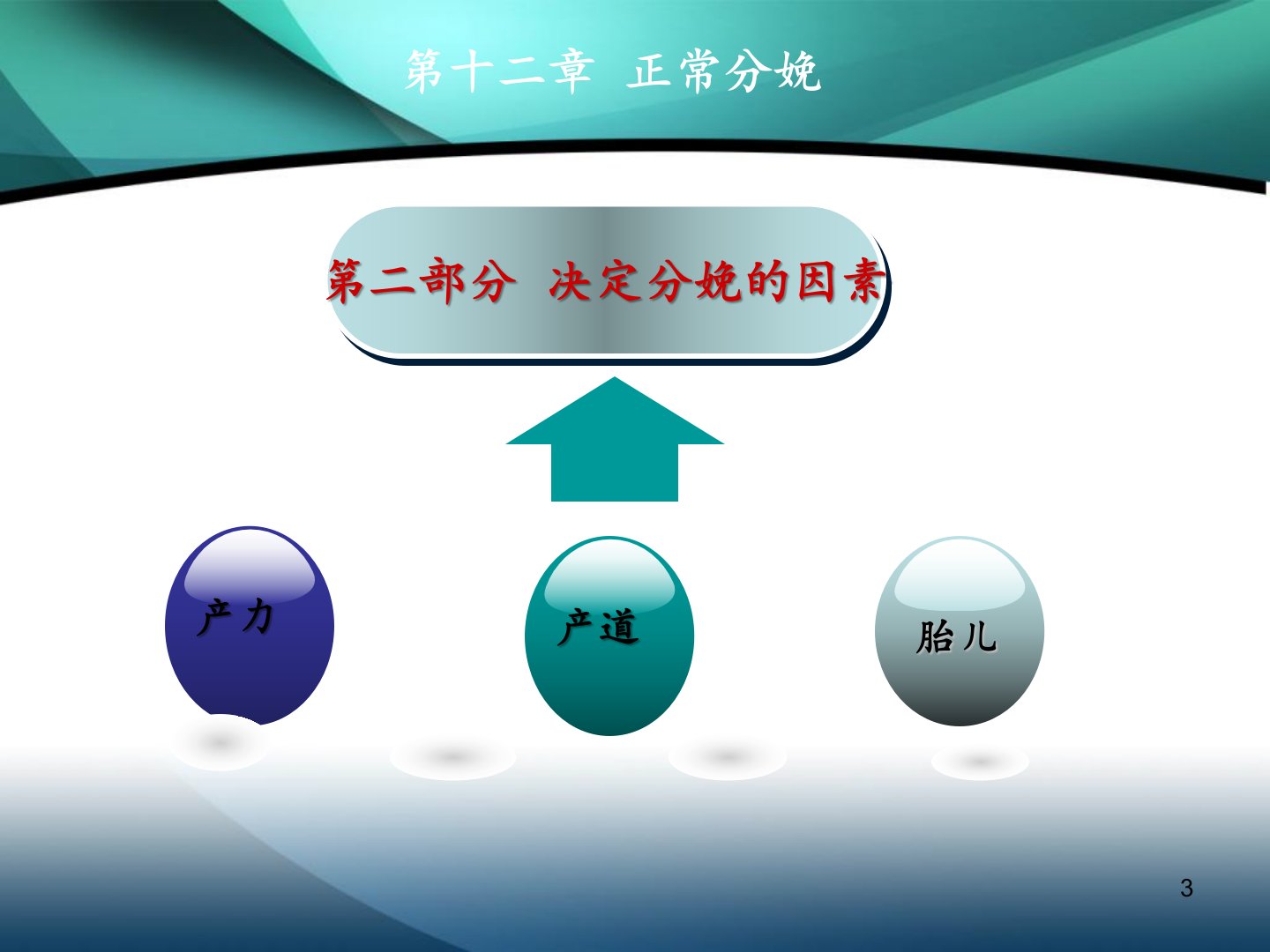 第十二章 正常分娩

第二部分 决定分娩的因素

产力

产道

胎儿

3